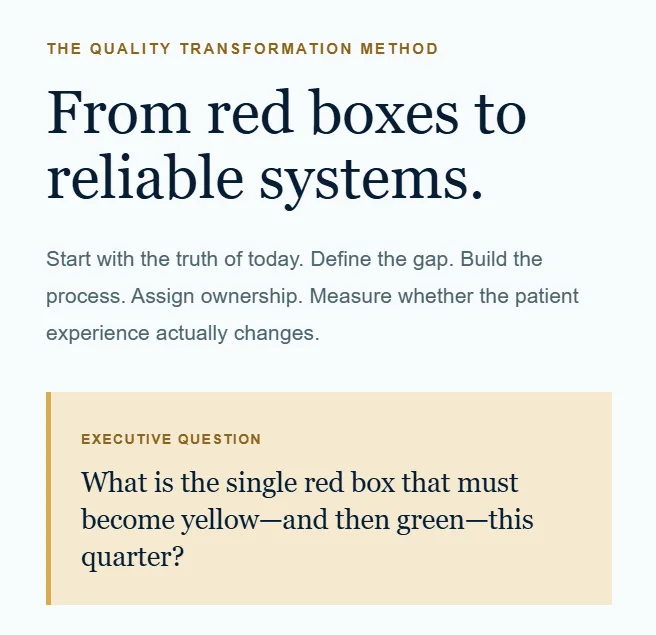 THE QUALITY TRANSFORMATION METHOD

From red boxes to reliable systems.

Start with the truth of today. Define the gap. Build the process. Assign ownership. Measure whether the patient experience actually changes.

EXECUTIVE QUESTION

What is the single red box that must become yellow—and then green—this quarter?